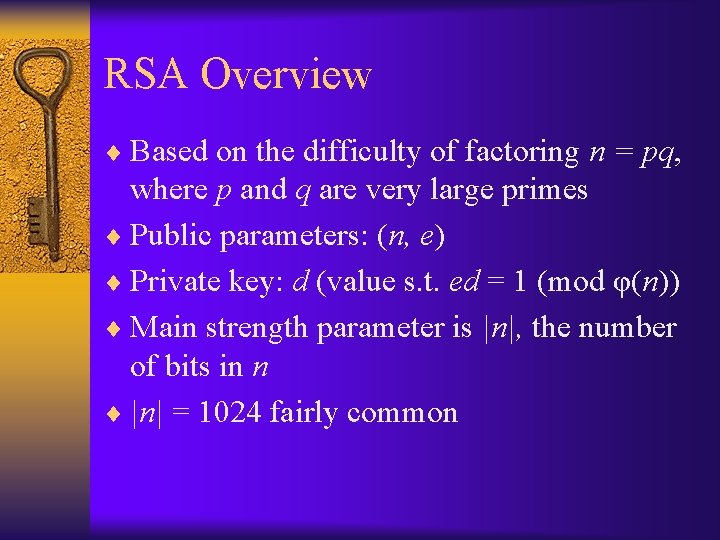 RSA Overview

♦ Based on the difficulty of factoring $n = pq$, where $p$ and $q$ are very large primes
♦ Public parameters: $(n, e)$
♦ Private key: $d$ (value s.t. $ed = 1 \pmod{\varphi(n)}$)
♦ Main strength parameter is $|n|$, the number of bits in $n$
♦ $|n| = 1024$ fairly common